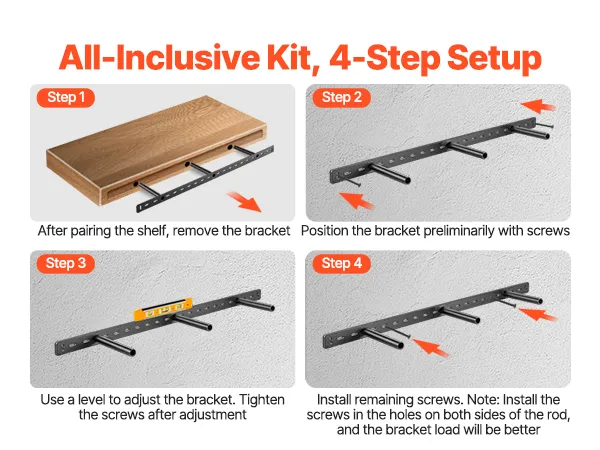 All-Inclusive Kit, 4-Step Setup

Step 1

After pairing the shelf, remove the bracket

Step 2

Position the bracket preliminarily with screws

Step 3

Use a level to adjust the bracket. Tighten the screws after adjustment

Step 4

Install remaining screws. Note: Install the screws in the holes on both sides of the rod, and the bracket load will be better